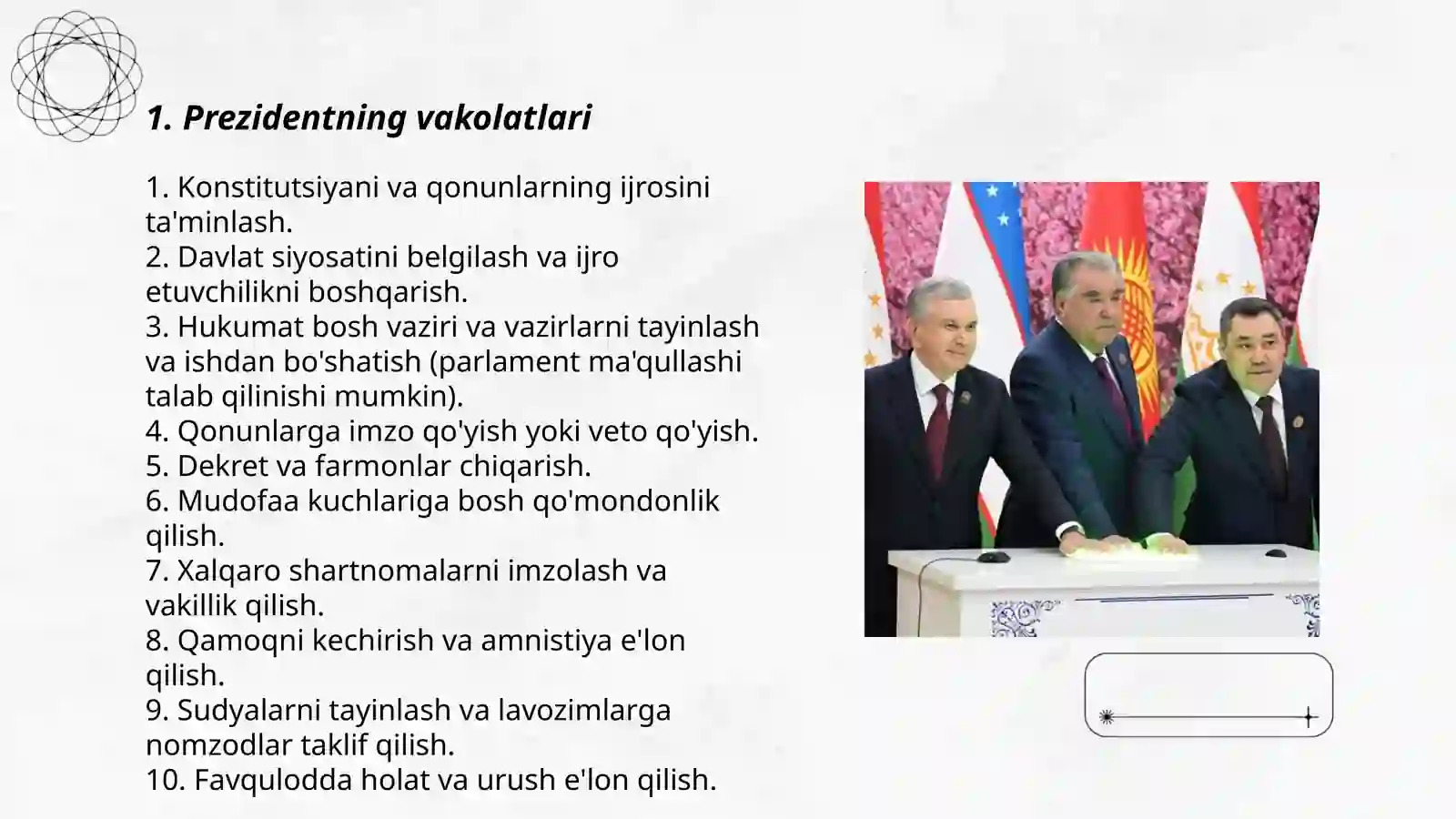 1. Prezidentning vakolatlari

1. Konstitutsiyani va qonunlarning ijrosini ta'minlash.
2. Davlat siyosatini belgilash va ijro etuvchilikni boshqarish.
3. Hukumat bosh vaziri va vazirlarni tayinlash va ishdan bo'shatish (parlament ma'qullashi talab qilinishi mumkin).
4. Qonunlarga imzo qo'yish yoki veto qo'yish.
5. Dekret va farmonlar chiqarish.
6. Mudofaa kuchlariga bosh qo'mondonlik qilish.
7. Xalqaro shartnomalarni imzolash va vakillik qilish.
8. Qamoqni kechirish va amnistiya e'lon qilish.
9. Sudyalarni tayinlash va lavozimlarga nomzodlar taklif qilish.
10. Favqulodda holat va urush e'lon qilish.